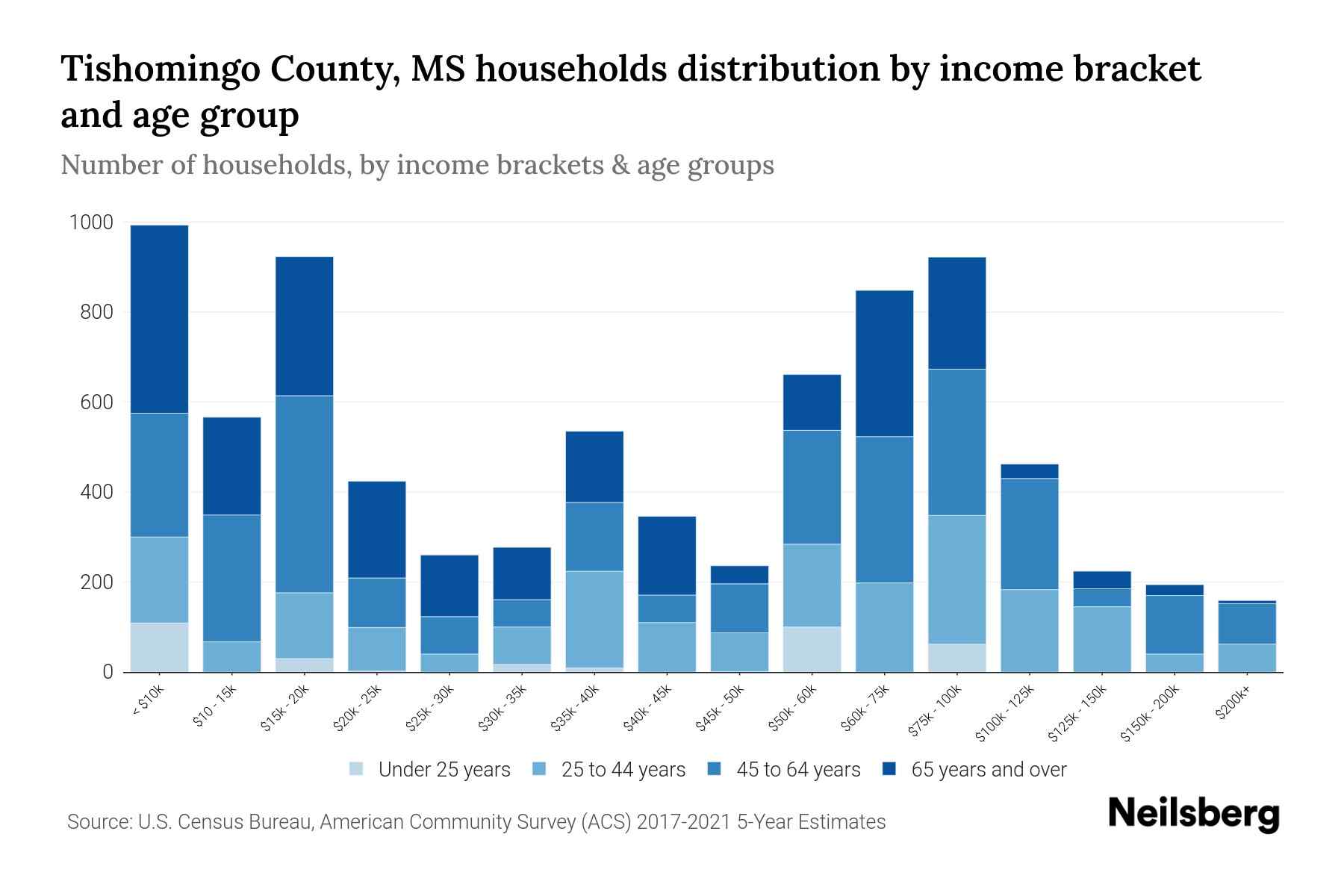 Tishomingo County, MS households distribution by income bracket and age group

Number of households, by income brackets & age groups

1000
800
600
400
200
0

< $10k
$10 - 15k
$15k - 20k
$20k - 25k
$25k - 30k
$30k - 35k
$35k - 40k
$40k - 45k
$45k - 50k
$50k - 60k
$60k - 75k
$75k - 100k
$100k - 125k
$125k - 150k
$150k - 200k
$200k+

Under 25 years
25 to 44 years
45 to 64 years
65 years and over

Source: U.S. Census Bureau, American Community Survey (ACS) 2017-2021 5-Year Estimates

Neilsberg